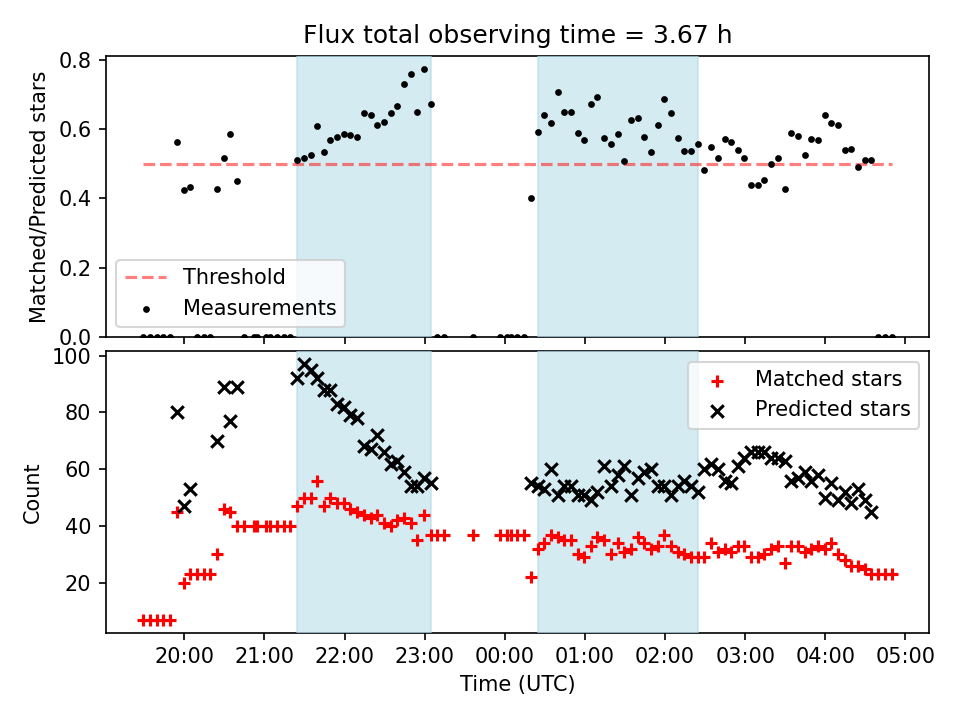 Flux total observing time = 3.67 h

Matched/Predicted stars

0.8
0.6
0.4
0.2
0.0

Threshold
Measurements

Count

100
80
60
40
20

Matched stars
Predicted stars

20:00 21:00 22:00 23:00 00:00 01:00 02:00 03:00 04:00 05:00

Time (UTC)